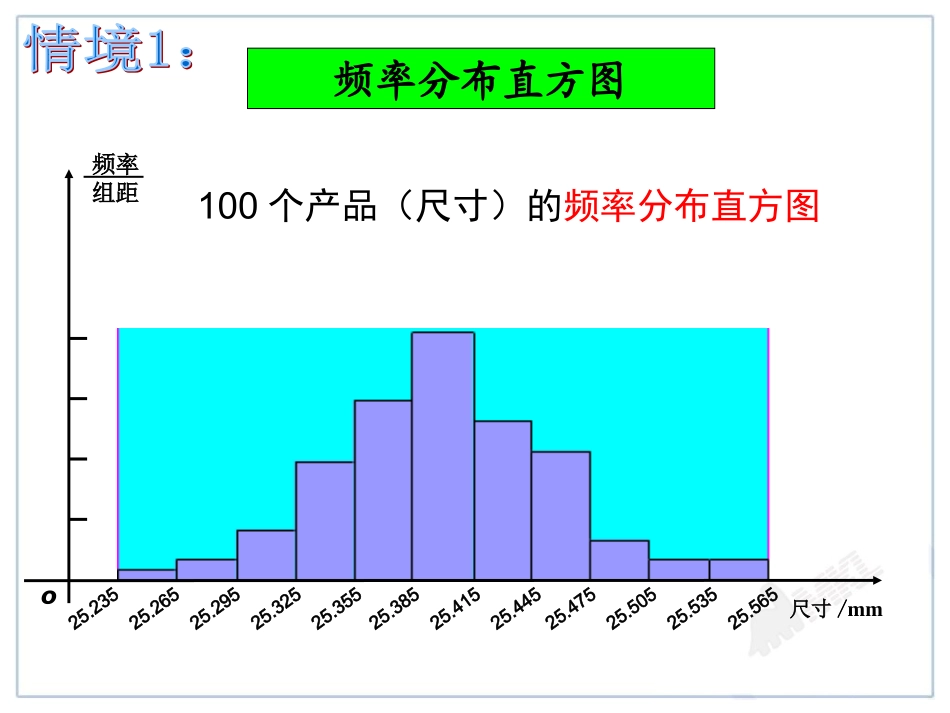 情境1：

频率分布直方图

$\frac{频率}{组距}$

100 个产品（尺寸）的频率分布直方图

o

25.235 25.265 25.295 25.325 25.355 25.385 25.415 25.445 25.475 25.505 25.535 25.565

尺寸 /mm